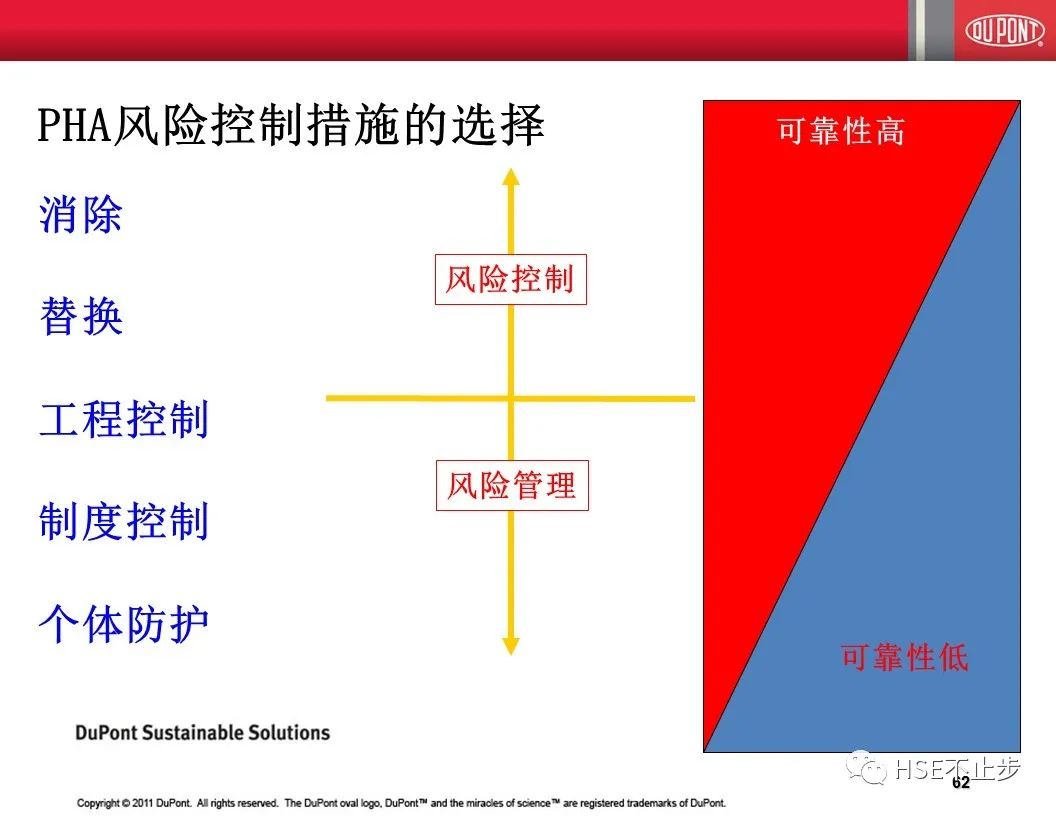 DUPONT

PHA风险控制措施的选择

消除

替换

工程控制

制度控制

个体防护

风险控制

风险管理

可靠性高

可靠性低

DuPont Sustainable Solutions

HSE不止步

62

Copyright © 2011 DuPont. All rights reserved. The DuPont oval logo, DuPont™ and the miracles of science™ are registered trademarks of DuPont.